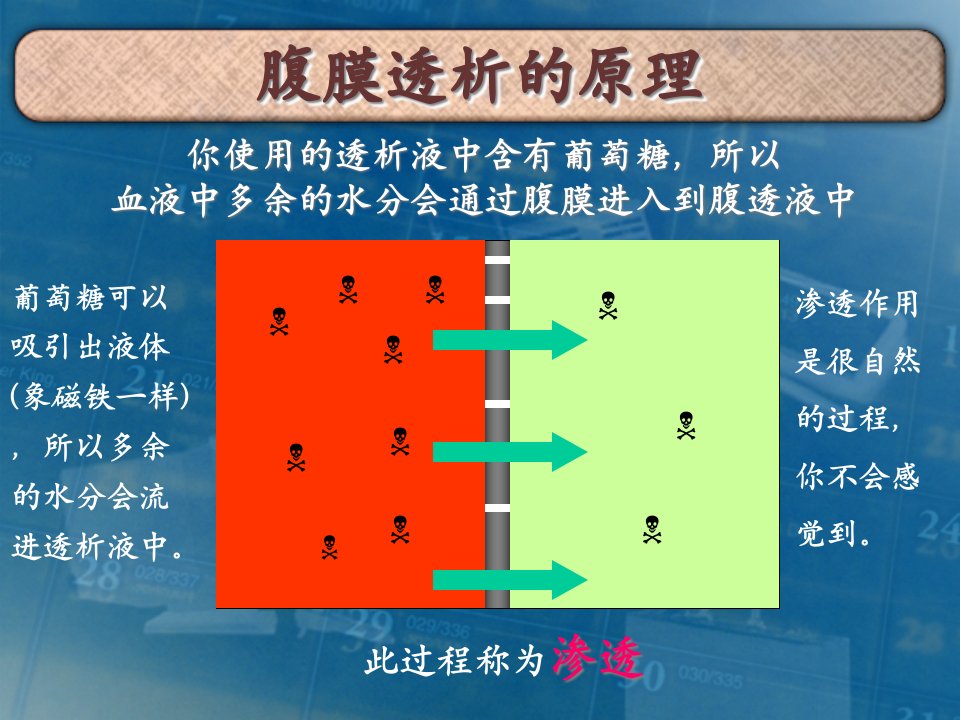 腹膜透析的原理

你使用的透析液中含有葡萄糖，所以血液中多余的水分会通过腹膜进入到腹透液中

葡萄糖可以吸引出液体（象磁铁一样），所以多余的水分会流进透析液中。

渗透作用是很自然的过程，你不会感觉到。

此过程称为渗透